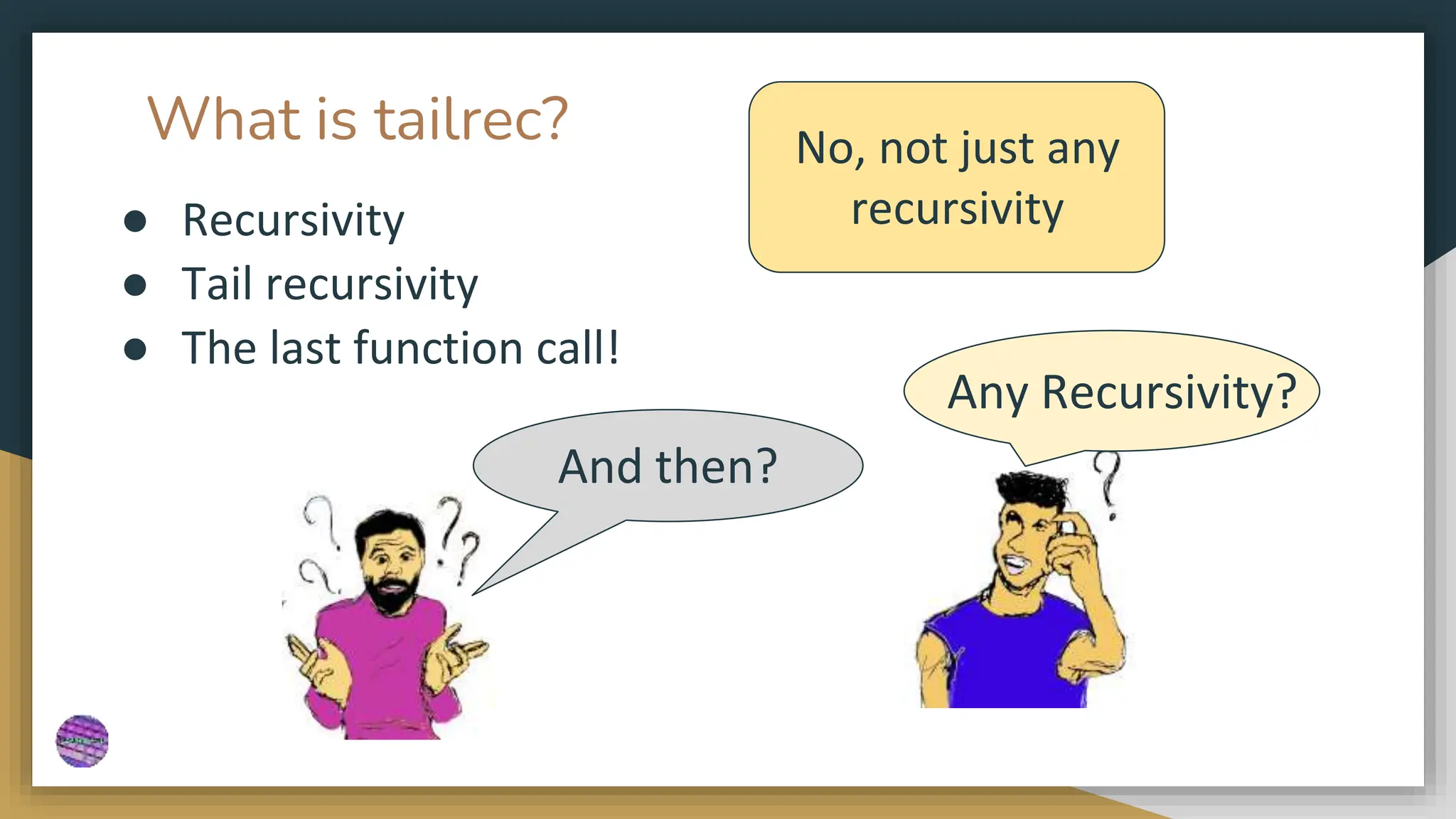 What is tailrec?

- Recursivity
- Tail recursivity
- The last function call!

No, not just any recursivity

Any Recursivity?

And then?